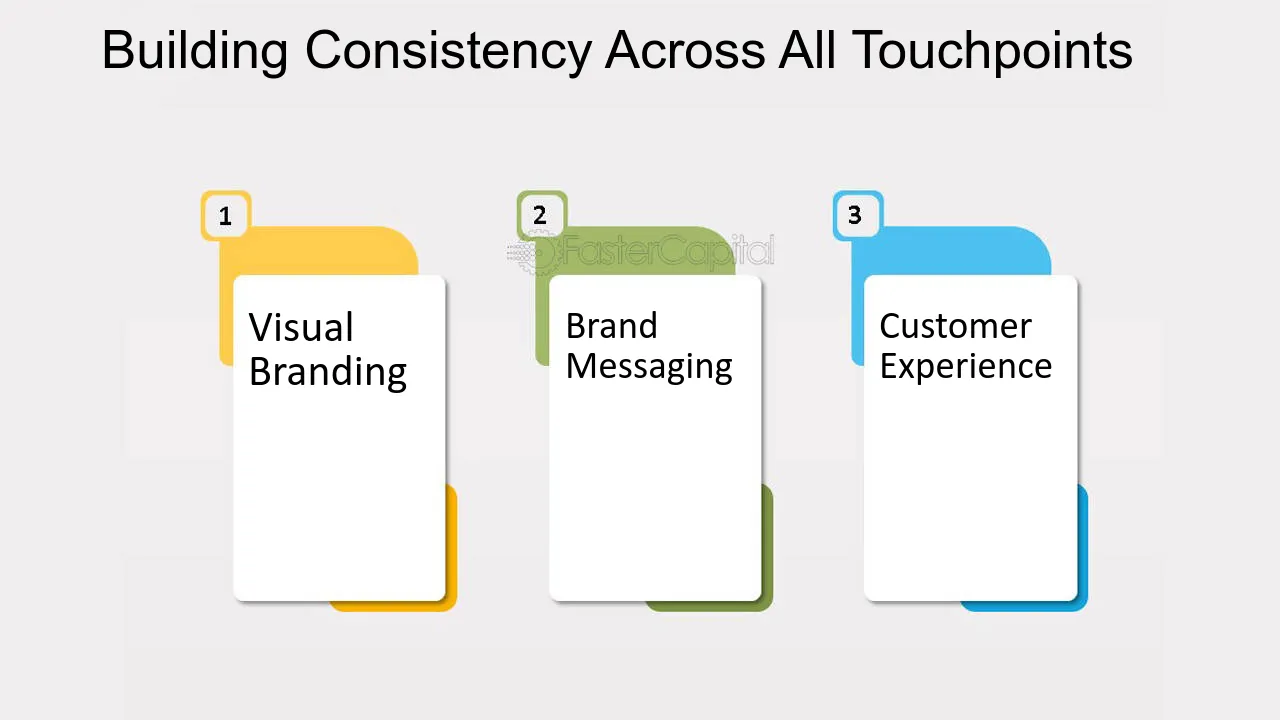 Building Consistency Across All Touchpoints

1

Visual Branding

2

FasterCapital

Brand Messaging

3

Customer Experience